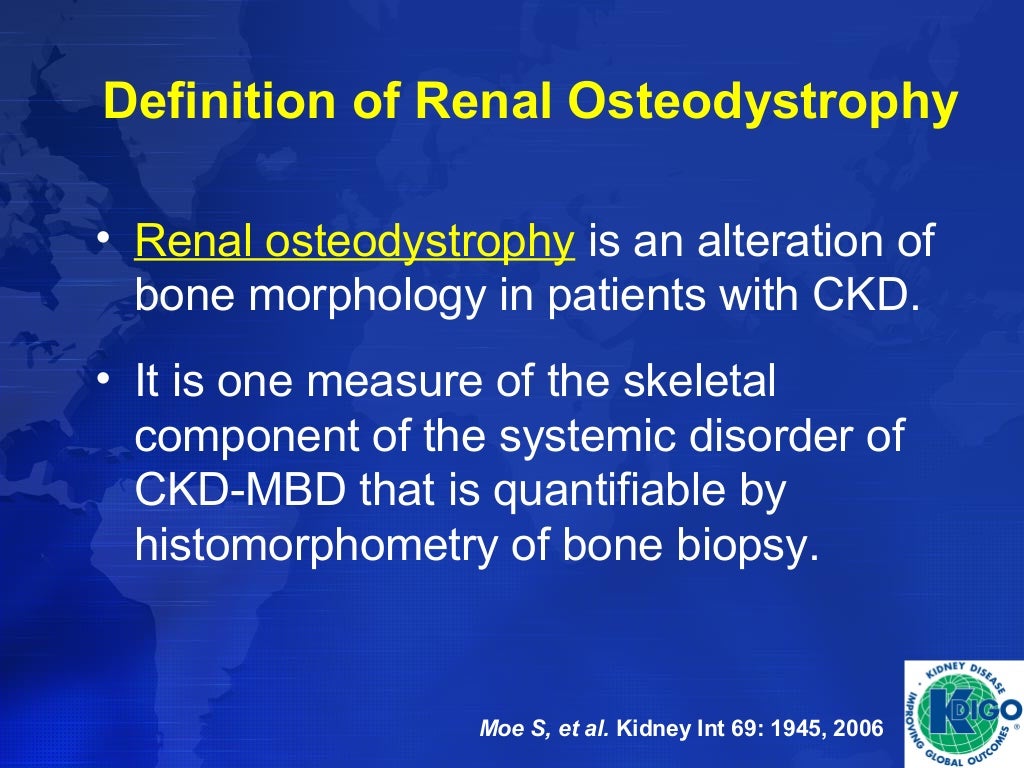 Definition of Renal Osteodystrophy

• Renal osteodystrophy is an alteration of bone morphology in patients with CKD.

• It is one measure of the skeletal component of the systemic disorder of CKD-MBD that is quantifiable by histomorphometry of bone biopsy.

Moe S, et al. Kidney Int 69: 1945, 2006

KIDNEY DISEASE IMPROVING GLOBAL OUTCOMES KDIGO